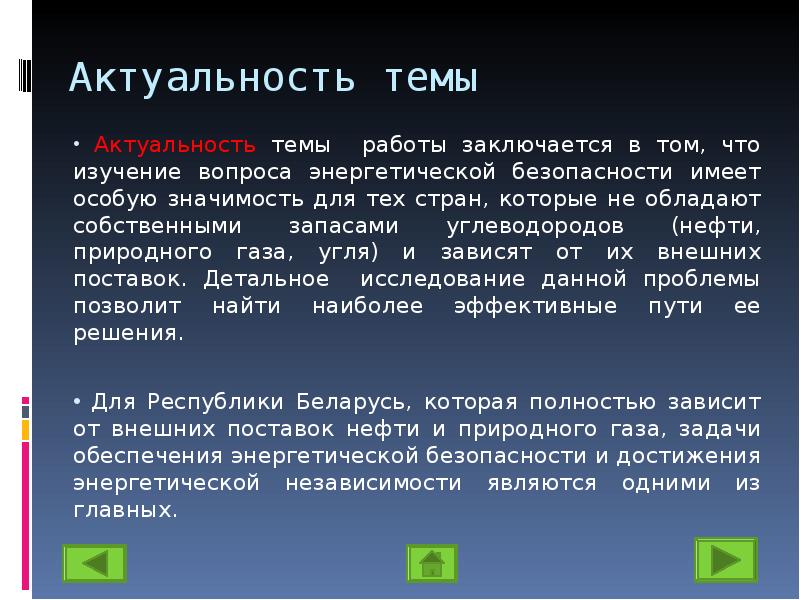 Актуальность темы

• Актуальность темы работы заключается в том, что изучение вопроса энергетической безопасности имеет особую значимость для тех стран, которые не обладают собственными запасами углеводородов (нефти, природного газа, угля) и зависят от их внешних поставок. Детальное исследование данной проблемы позволит найти наиболее эффективные пути ее решения.

• Для Республики Беларусь, которая полностью зависит от внешних поставок нефти и природного газа, задачи обеспечения энергетической безопасности и достижения энергетической независимости являются одними из главных.